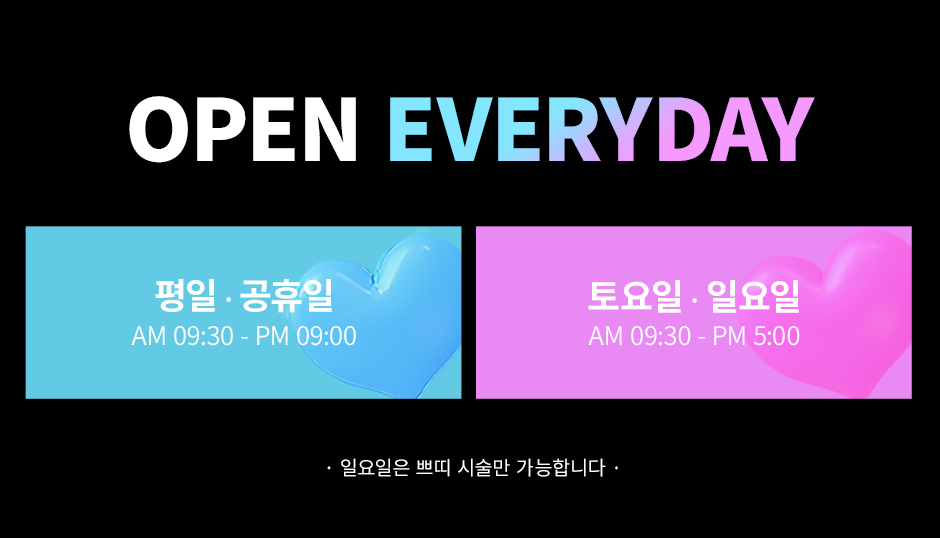 OPEN EVERYDAY

평일 · 공휴일
AM 09:30 - PM 09:00

토요일 · 일요일
AM 09:30 - PM 5:00

· 일요일은 쁘띠 시술만 가능합니다 ·